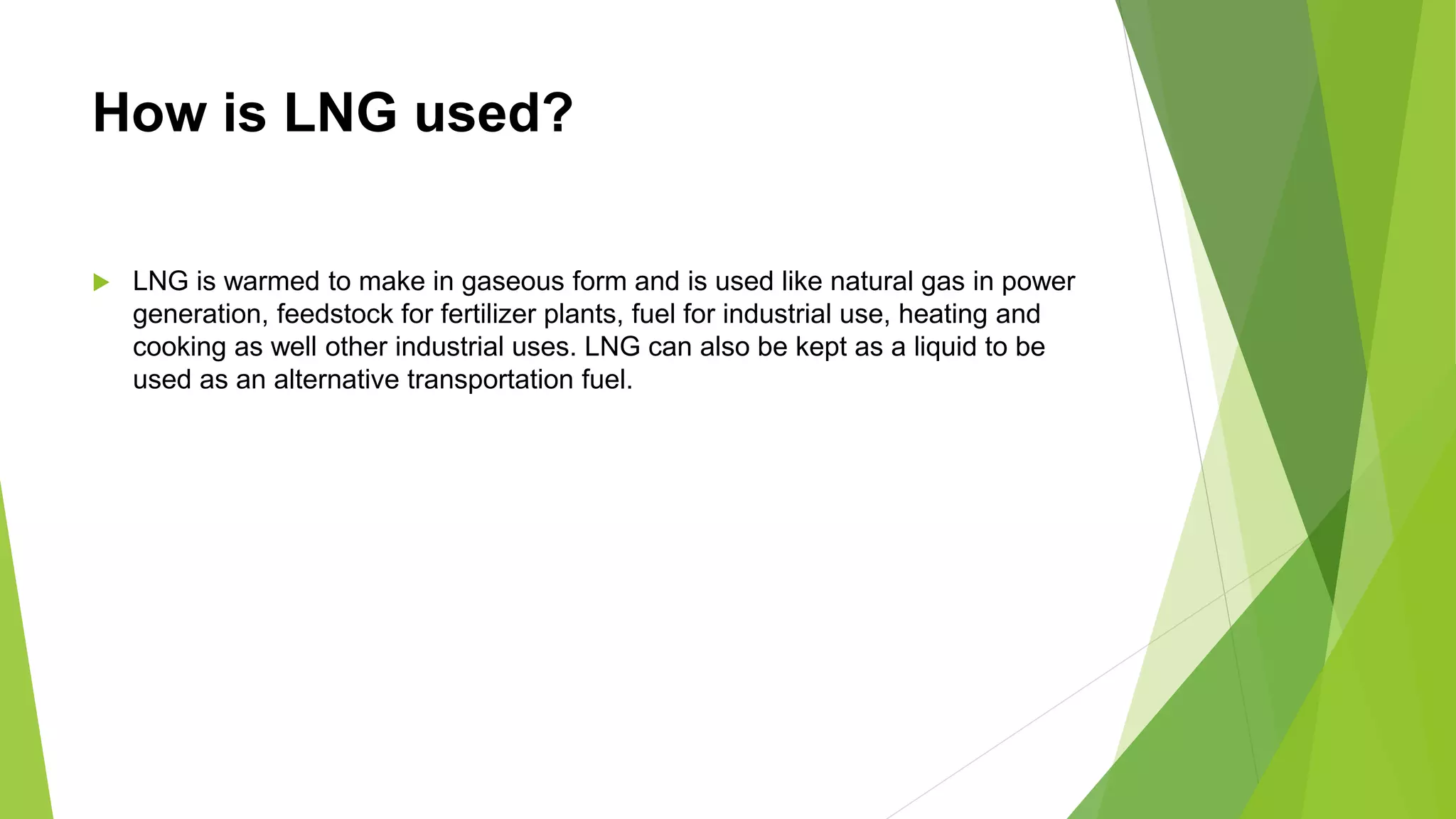 How is LNG used?

LNG is warmed to make in gaseous form and is used like natural gas in power generation, feedstock for fertilizer plants, fuel for industrial use, heating and cooking as well other industrial uses. LNG can also be kept as a liquid to be used as an alternative transportation fuel.